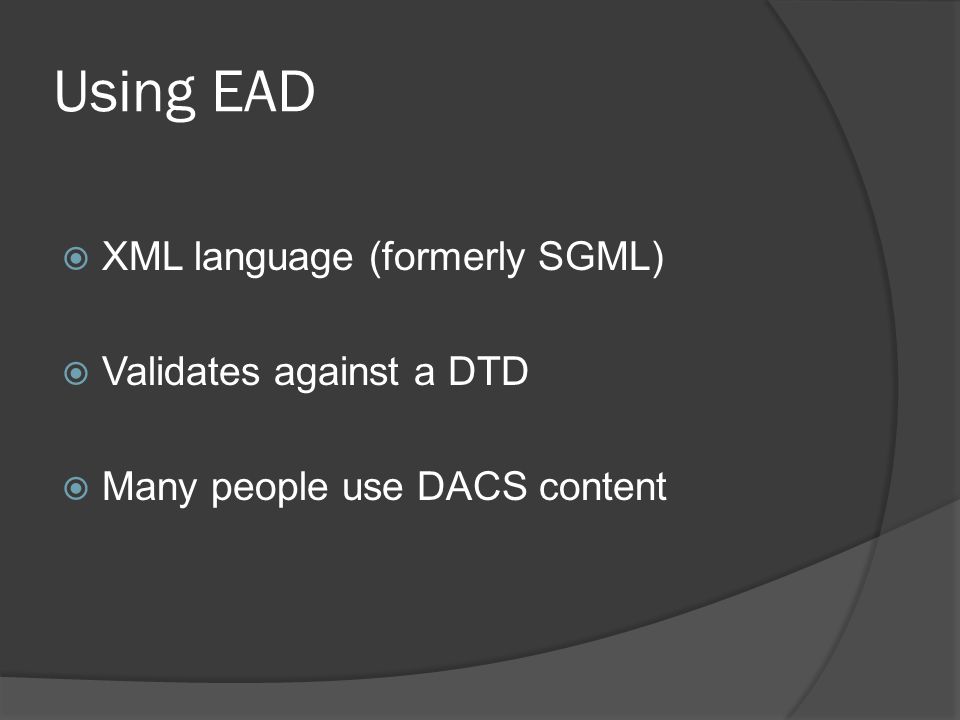 Using EAD

XML language (formerly SGML)

Validates against a DTD

Many people use DACS content